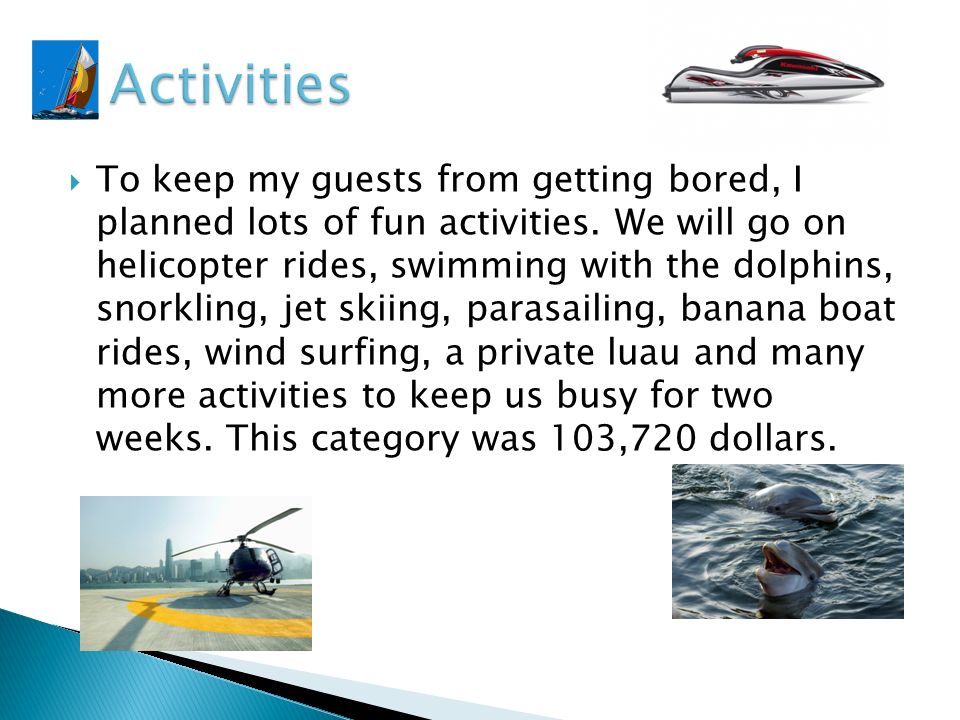 Activities

To keep my guests from getting bored, I planned lots of fun activities. We will go on helicopter rides, swimming with the dolphins, snorkling, jet skiing, parasailing, banana boat rides, wind surfing, a private luau and many more activities to keep us busy for two weeks. This category was 103,720 dollars.